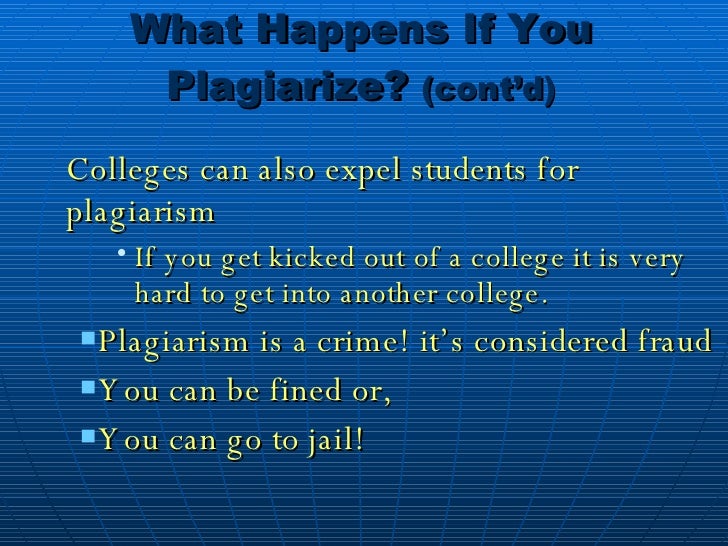 What Happens If You Plagiarize? (cont'd)

Colleges can also expel students for plagiarism

• If you get kicked out of a college it is very hard to get into another college.

▪ Plagiarism is a crime! it's considered fraud

▪ You can be fined or,

▪ You can go to jail!